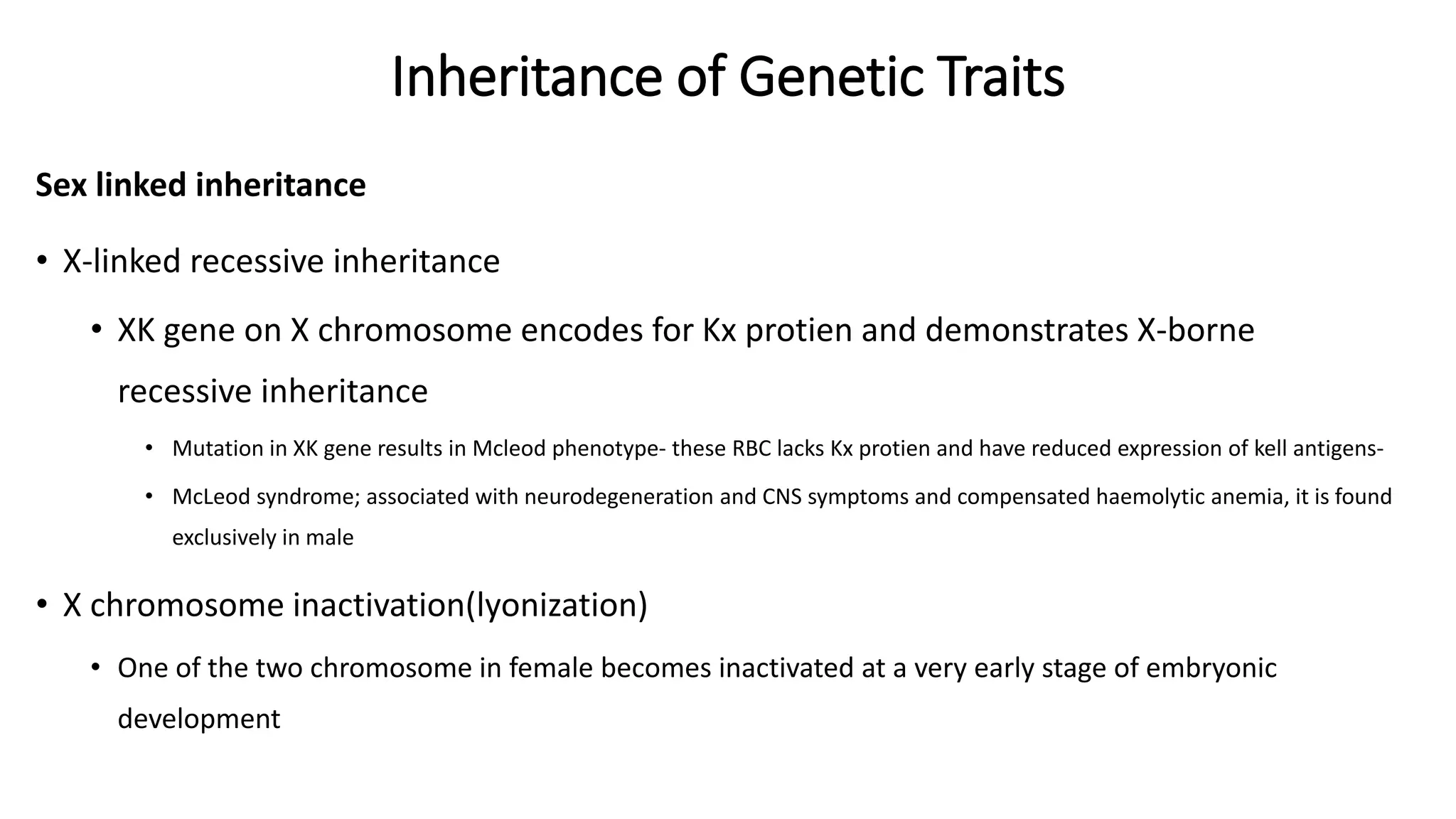 Inheritance of Genetic Traits

Sex linked inheritance

• X-linked recessive inheritance

• XK gene on X chromosome encodes for Kx protien and demonstrates X-borne recessive inheritance

• Mutation in XK gene results in Mcleod phenotype- these RBC lacks Kx protien and have reduced expression of kell antigens-

• McLeod syndrome; associated with neurodegeneration and CNS symptoms and compensated haemolytic anemia, it is found exclusively in male

• X chromosome inactivation(lyonization)

• One of the two chromosome in female becomes inactivated at a very early stage of embryonic development